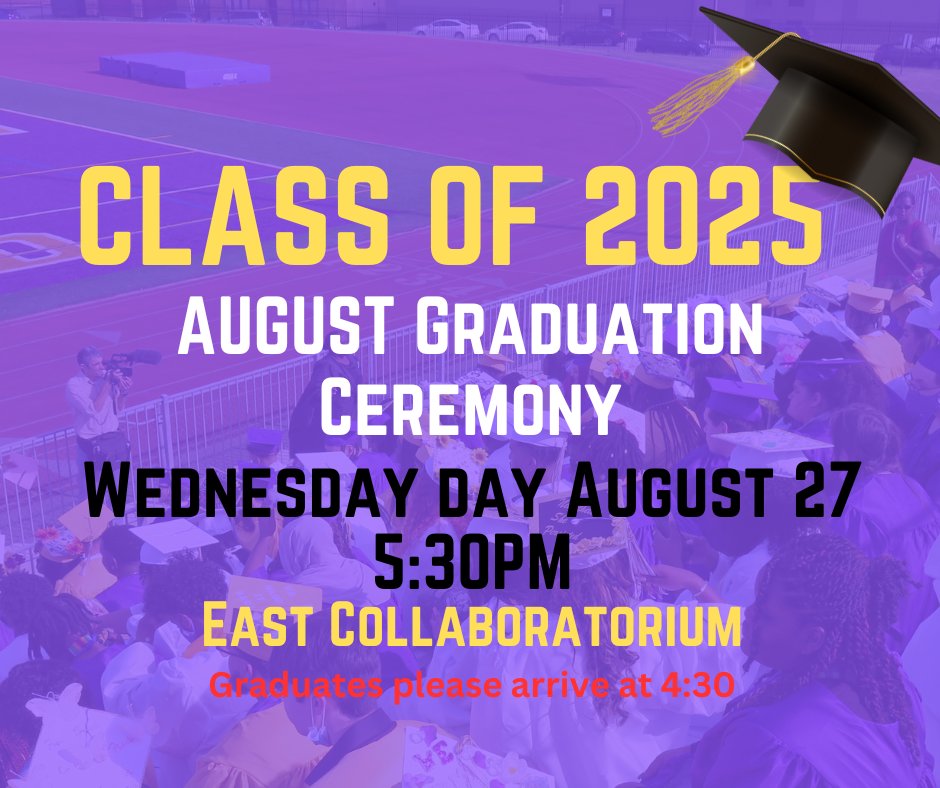 CLASS OF 2025

AUGUST GRADUATION CEREMONY

WEDNESDAY DAY AUGUST 27
5:30PM

EAST COLLABORATORIUM

Graduates please arrive at 4:30